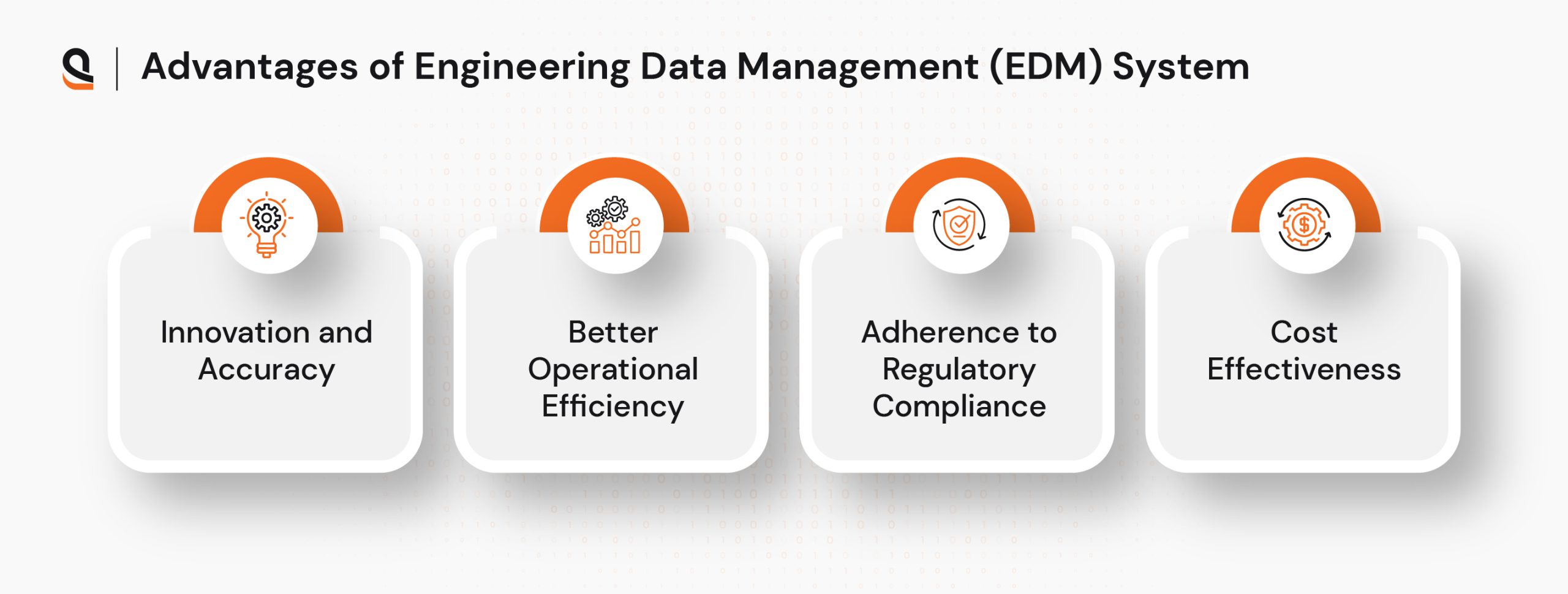 Advantages of Engineering Data Management (EDM) System

Innovation and Accuracy

Better Operational Efficiency

Adherence to Regulatory Compliance

Cost Effectiveness